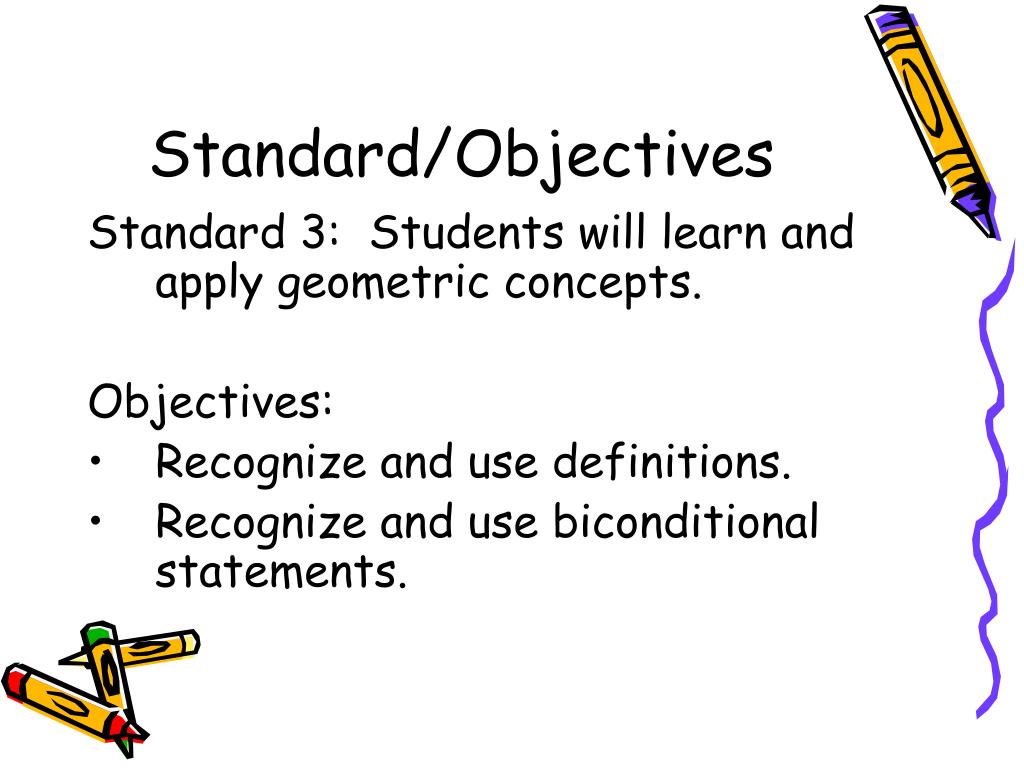 Standard/Objectives

Standard 3: Students will learn and apply geometric concepts.

Objectives:
• Recognize and use definitions.
• Recognize and use biconditional statements.